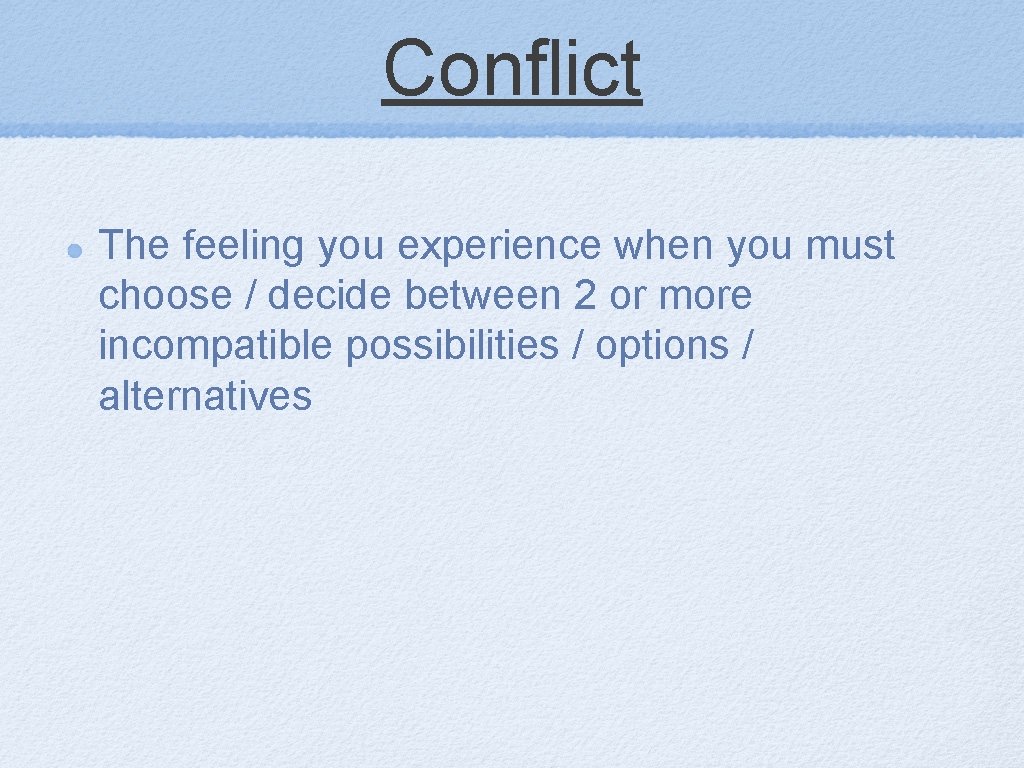 Conflict

The feeling you experience when you must choose / decide between 2 or more incompatible possibilities / options / alternatives